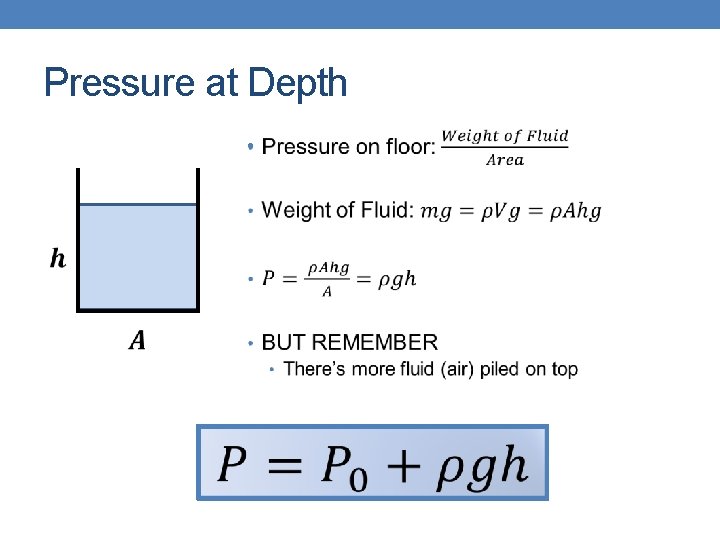 Pressure at Depth

$h$

$A$

• Pressure on floor: $\frac{Weight\ of\ Fluid}{Area}$

• Weight of Fluid: $mg = \rho V g = \rho A h g$

• $P = \frac{\rho A h g}{A} = \rho g h$

• BUT REMEMBER
  • There's more fluid (air) piled on top

$P = P_0 + \rho g h$